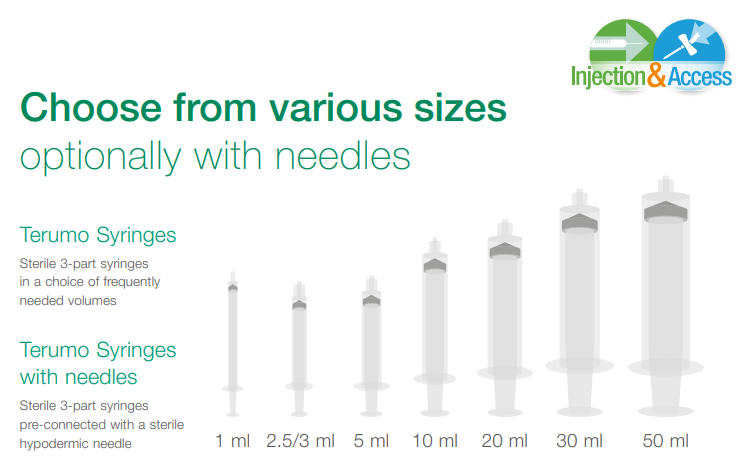 Injection&Access

Choose from various sizes
optionally with needles

Terumo Syringes

Sterile 3-part syringes in a choice of frequently needed volumes

Terumo Syringes with needles

Sterile 3-part syringes pre-connected with a sterile hypodermic needle

1 ml 2.5/3 ml 5 ml 10 ml 20 ml 30 ml 50 ml